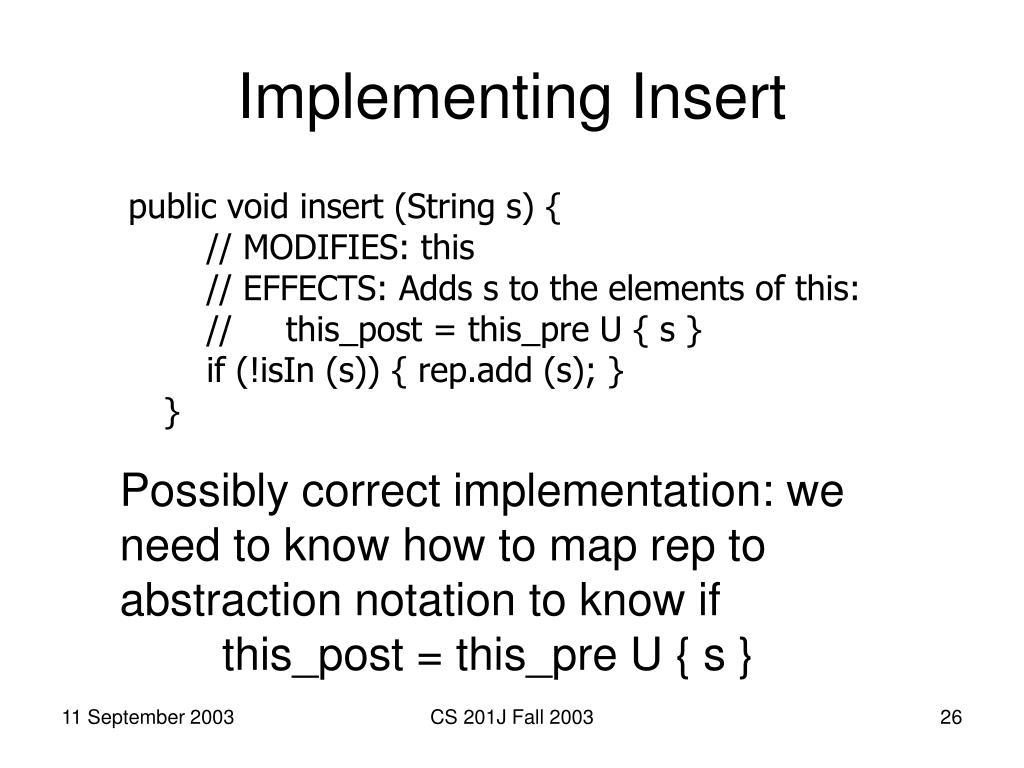 Implementing Insert

public void insert (String s) {
// MODIFIES: this
// EFFECTS: Adds s to the elements of this:
// this_post = this_pre U { s }
if (!isIn (s)) { rep.add (s); }
}

Possibly correct implementation: we need to know how to map rep to abstraction notation to know if
this_post = this_pre U { s }

11 September 2003

CS 201J Fall 2003

26